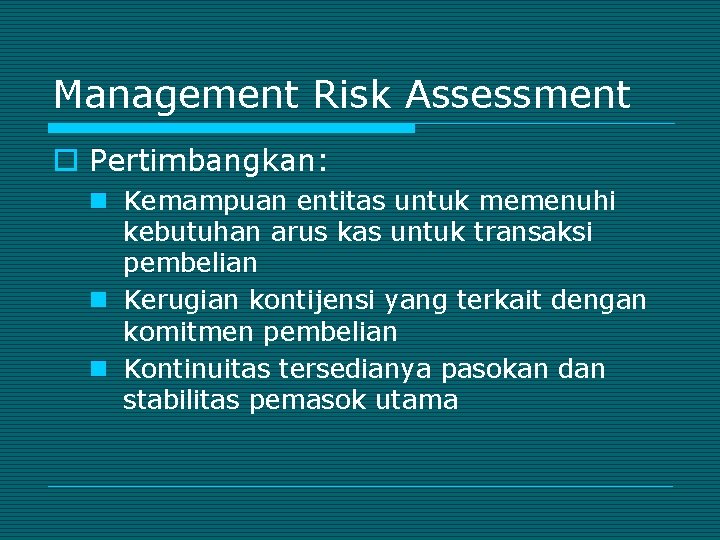 Management Risk Assessment

Pertimbangkan:

Kemampuan entitas untuk memenuhi kebutuhan arus kas untuk transaksi pembelian

Kerugian kontijensi yang terkait dengan komitmen pembelian

Kontinuitas tersedianya pasokan dan stabilitas pemasok utama